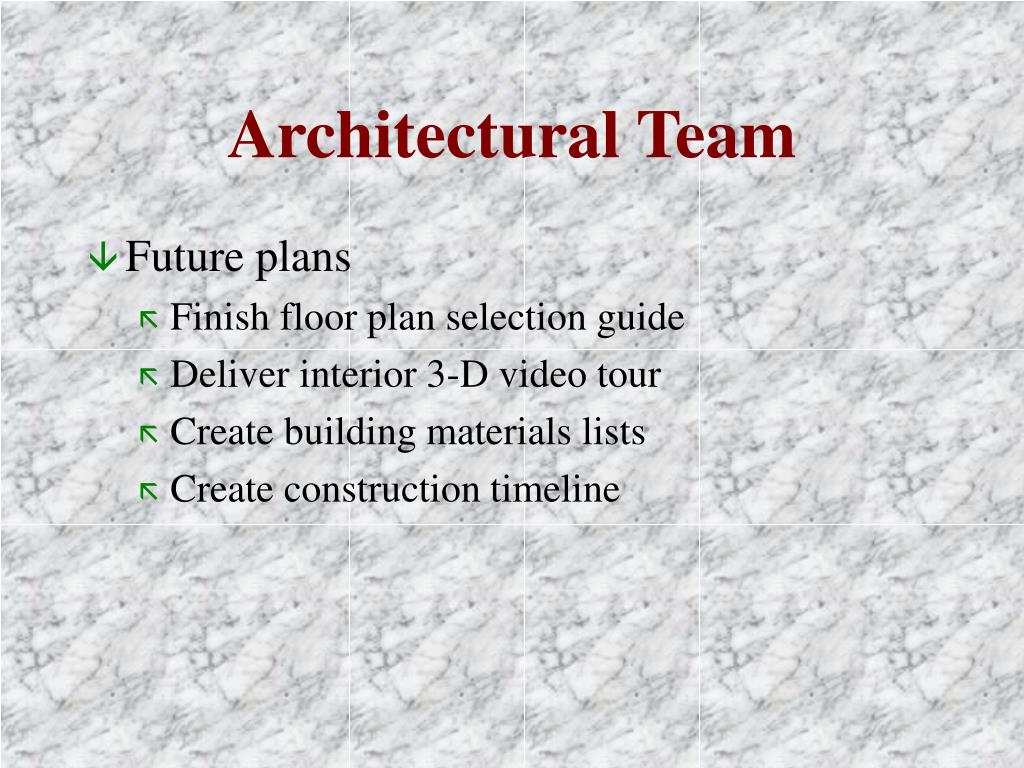 Architectural Team

Future plans

Finish floor plan selection guide

Deliver interior 3-D video tour

Create building materials lists

Create construction timeline